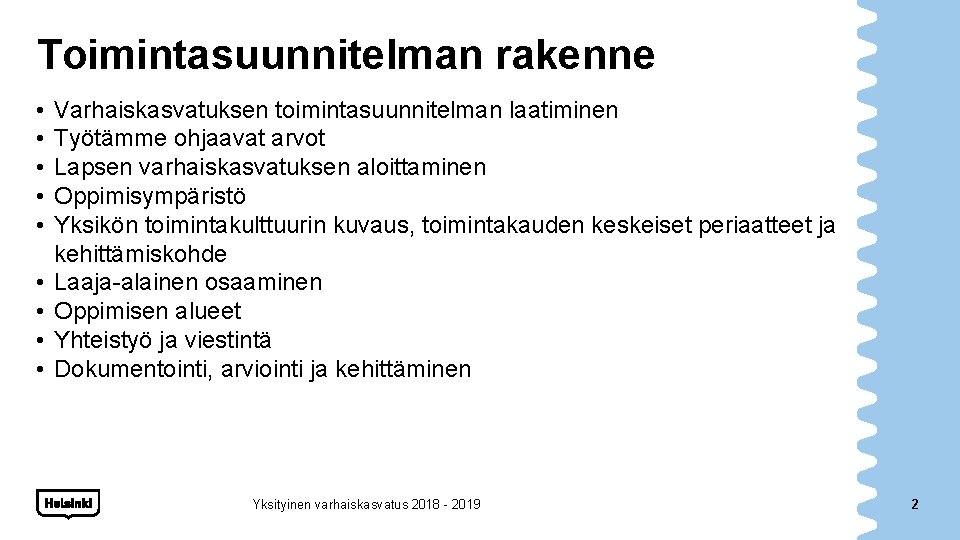 Toimintasuunnitelman rakenne

• Varhaiskasvatuksen toimintasuunnitelman laatiminen
• Työtämme ohjaavat arvot
• Lapsen varhaiskasvatuksen aloittaminen
• Oppimisympäristö
• Yksikön toimintakulttuurin kuvaus, toimintakauden keskeiset periaatteet ja kehittämiskohde
• Laaja-alainen osaaminen
• Oppimisen alueet
• Yhteistyö ja viestintä
• Dokumentointi, arviointi ja kehittäminen

Helsinki

Yksityinen varhaiskasvatus 2018 - 2019

2